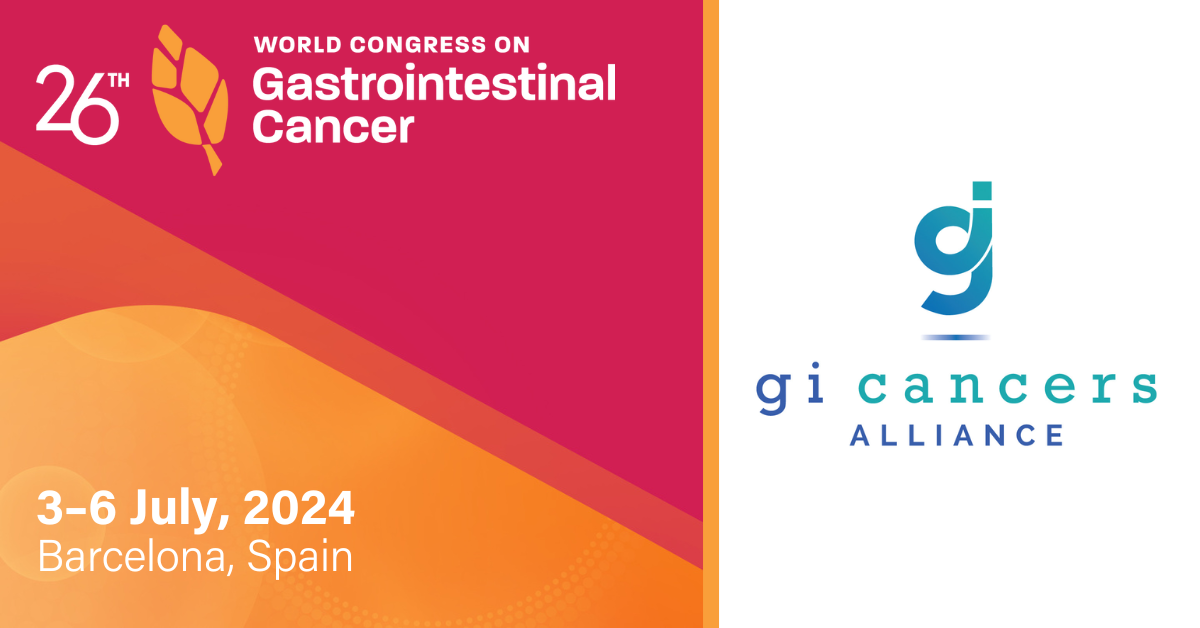 26TH

WORLD CONGRESS ON
Gastrointestinal Cancer

3–6 July, 2024
Barcelona, Spain

gi

gi cancers
ALLIANCE